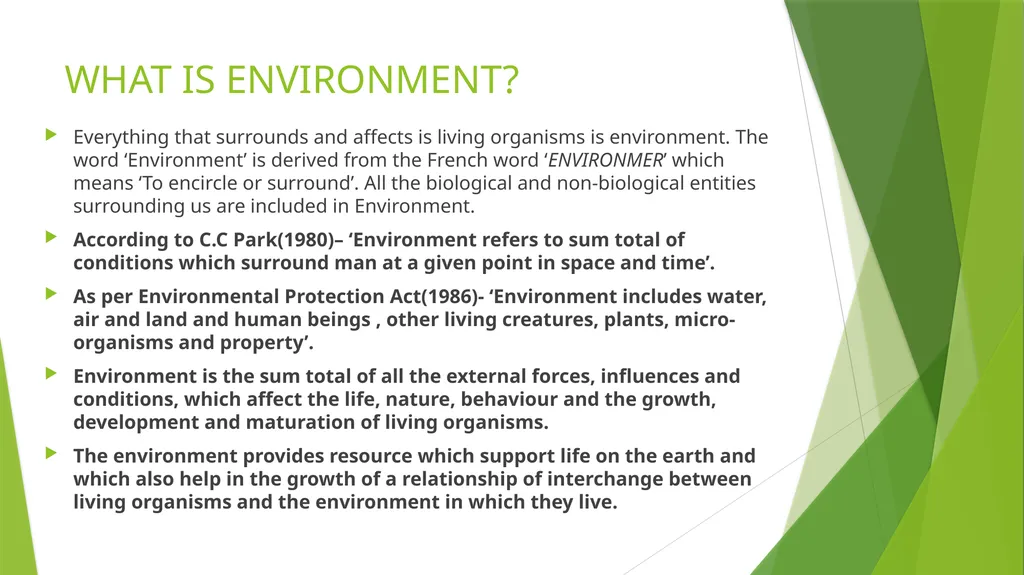 WHAT IS ENVIRONMENT?

Everything that surrounds and affects is living organisms is environment. The word ‘Environment’ is derived from the French word ‘ENVIRONMER’ which means ‘To encircle or surround’. All the biological and non-biological entities surrounding us are included in Environment.

According to C.C Park(1980)– ‘Environment refers to sum total of conditions which surround man at a given point in space and time’.

As per Environmental Protection Act(1986)- ‘Environment includes water, air and land and human beings , other living creatures, plants, micro-organisms and property’.

Environment is the sum total of all the external forces, influences and conditions, which affect the life, nature, behaviour and the growth, development and maturation of living organisms.

The environment provides resource which support life on the earth and which also help in the growth of a relationship of interchange between living organisms and the environment in which they live.